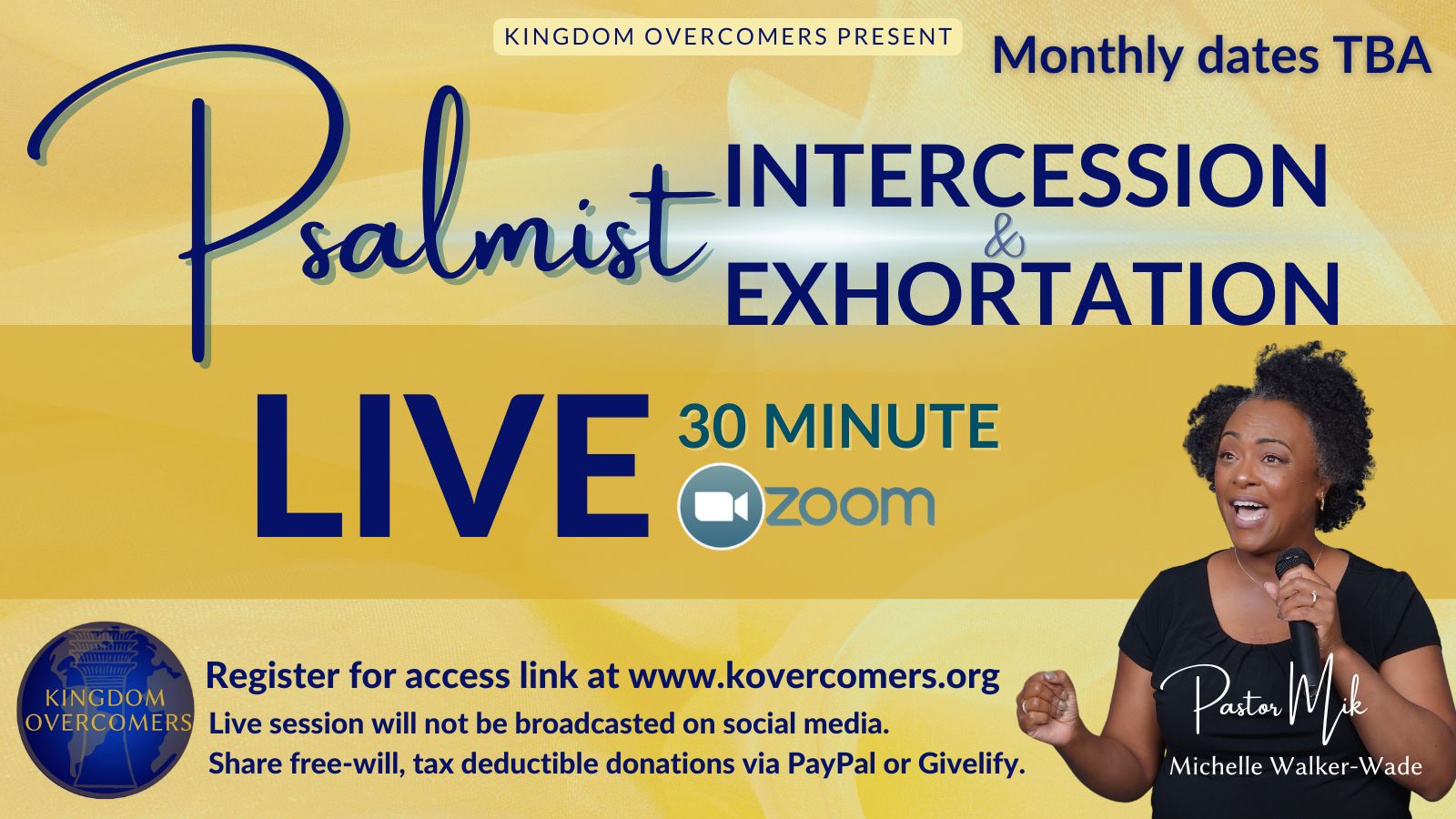 KINGDOM OVERCOMERS PRESENT

Monthly dates TBA

Psalmist

INTERCESSION & EXHORTATION

LIVE

30 MINUTE

zoom

KINGDOM OVERCOMERS

Register for access link at www.kovercomers.org

Live session will not be broadcasted on social media.
Share free-will, tax deductible donations via PayPal or Givelify.

Pastor Mik

Michelle Walker-Wade